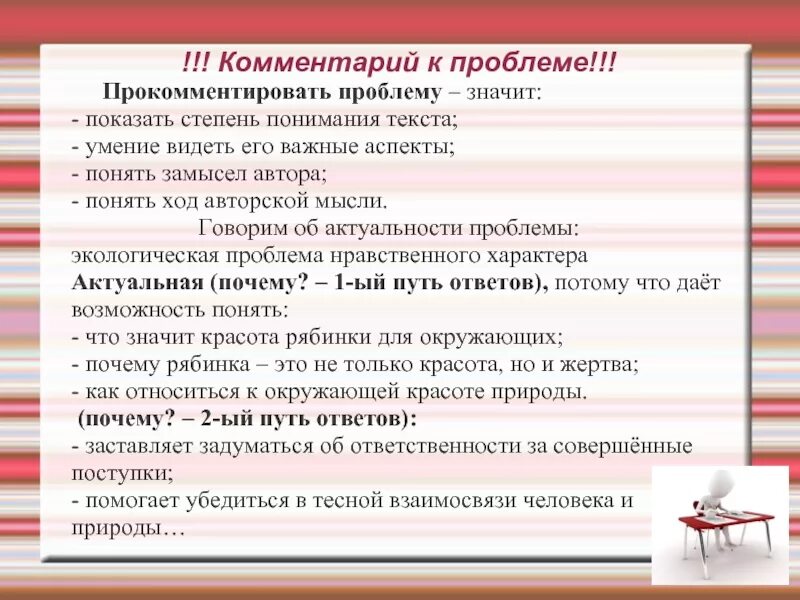 !!! Комментарий к проблеме!!!

Прокомментировать проблему – значит:
- показать степень понимания текста;
- умение видеть его важные аспекты;
- понять замысел автора;
- понять ход авторской мысли.

Говорим об актуальности проблемы:
экологическая проблема нравственного характера
Актуальная (почему? – 1-ый путь ответов), потому что даёт возможность понять:
- что значит красота рябинки для окружающих;
- почему рябинка – это не только красота, но и жертва;
- как относиться к окружающей красоте природы.
(почему? – 2-ый путь ответов):
- заставляет задуматься об ответственности за совершённые поступки;
- помогает убедиться в тесной взаимосвязи человека и природы…